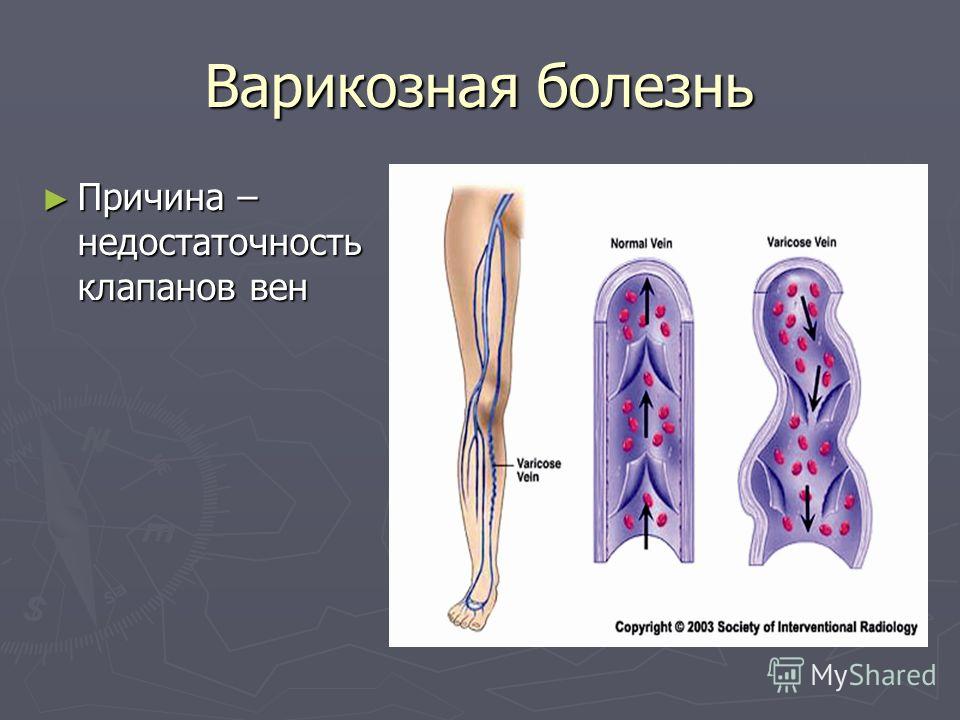 Варикозная болезнь

► Причина – недостаточность клапанов вен

Normal Vein

Varicose Vein

Varicose Vein

Copyright © 2003 Society of Interventional Radiology

MyShared